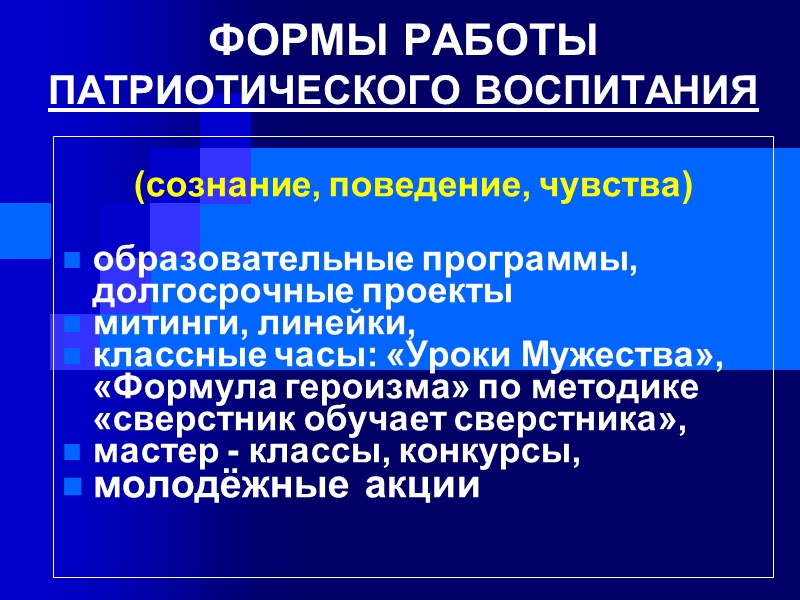 ФОРМЫ РАБОТЫ
ПАТРИОТИЧЕСКОГО ВОСПИТАНИЯ

(сознание, поведение, чувства)

- образовательные программы, долгосрочные проекты
- митинги, линейки,
- классные часы: «Уроки Мужества», «Формула героизма» по методике «сверстник обучает сверстника»,
- мастер - классы, конкурсы,
- молодёжные акции